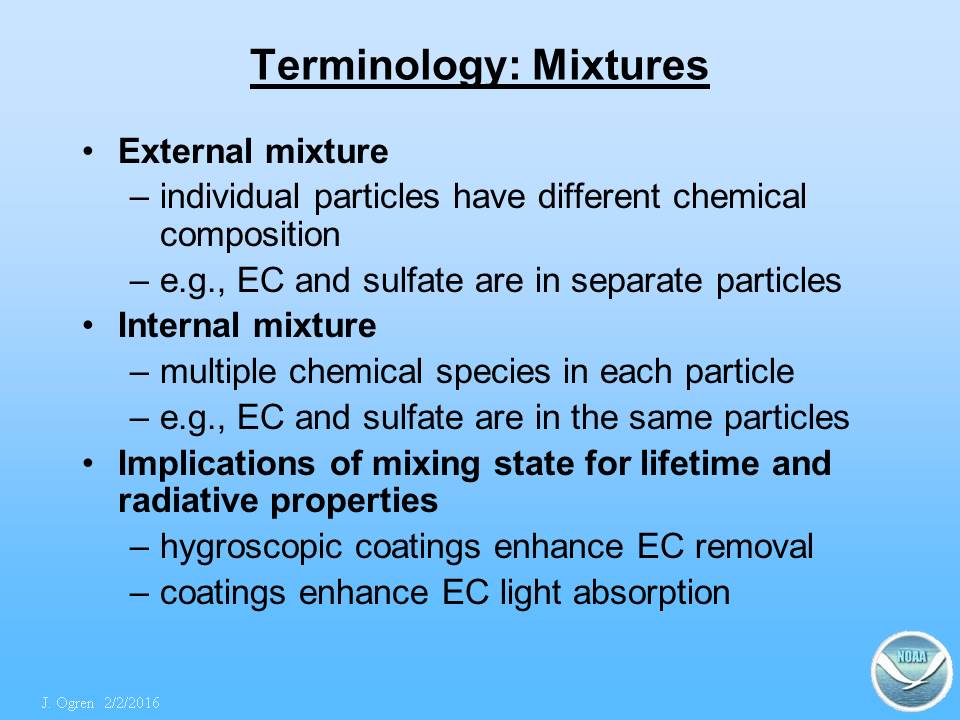 Terminology: Mixtures

• External mixture
– individual particles have different chemical composition
– e.g., EC and sulfate are in separate particles
• Internal mixture
– multiple chemical species in each particle
– e.g., EC and sulfate are in the same particles
• Implications of mixing state for lifetime and radiative properties
– hygroscopic coatings enhance EC removal
– coatings enhance EC light absorption

J. Ogren 2/2/2016

NOAA